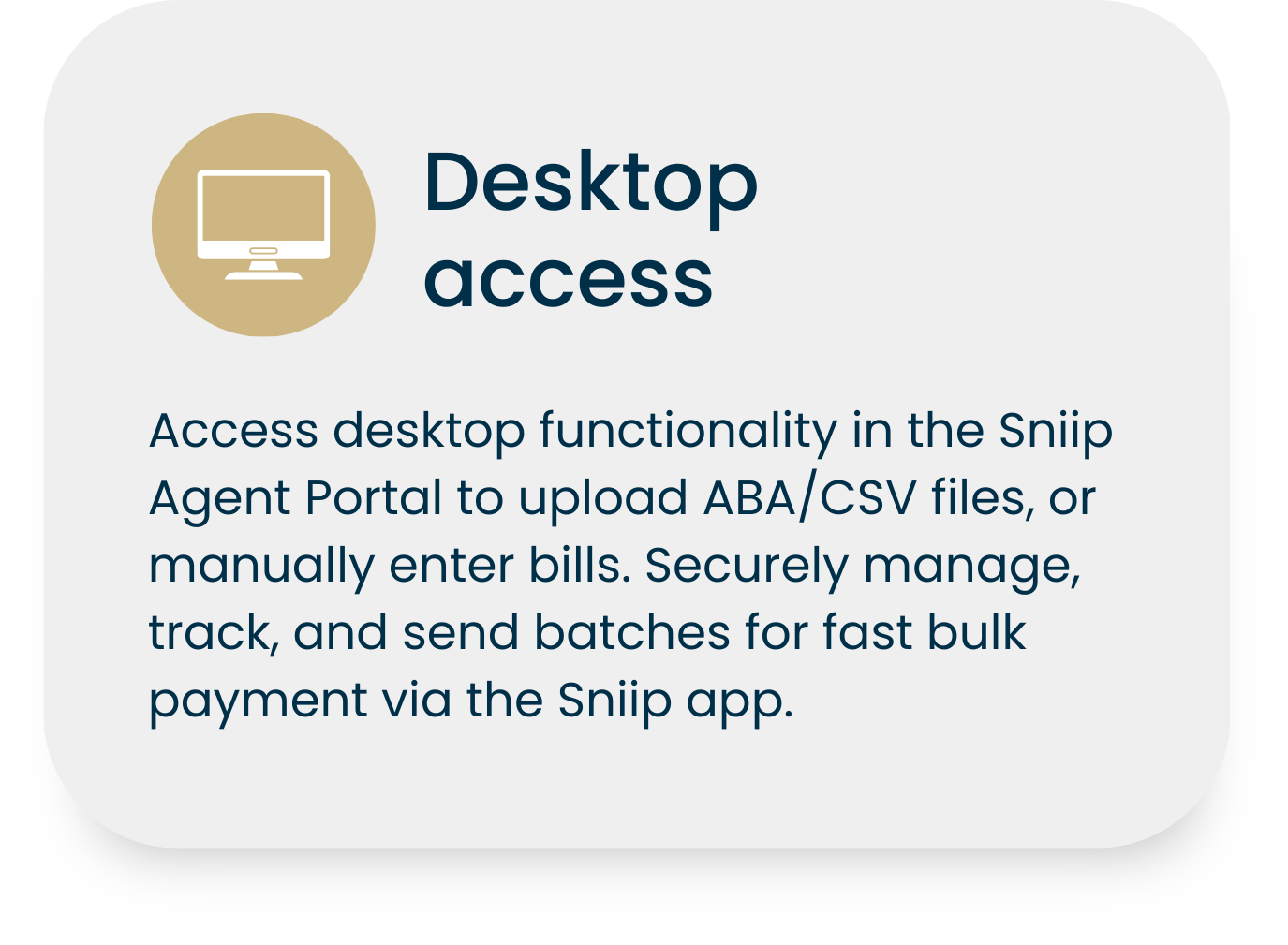 Desktop access

Access desktop functionality in the Sniip Agent Portal to upload ABA/CSV files, or manually enter bills. Securely manage, track, and send batches for fast bulk payment via the Sniip app.